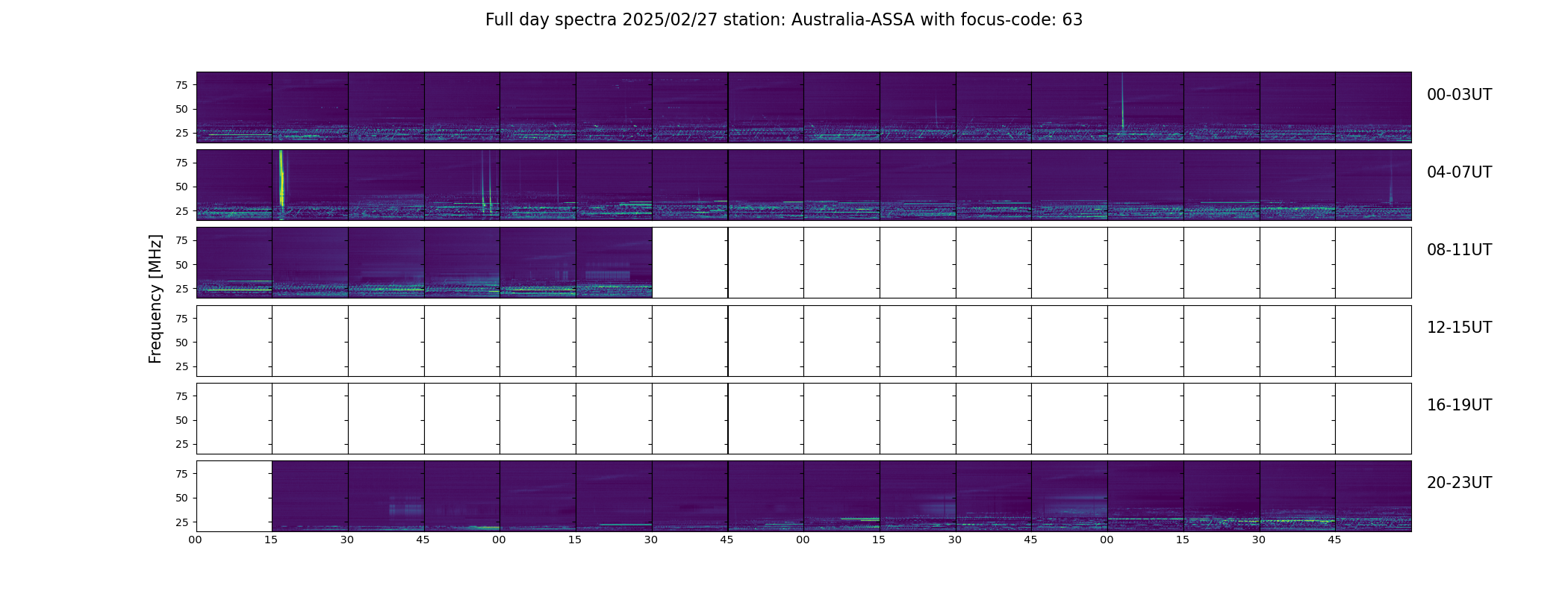 Full day spectra 2025/02/27 station: Australia-ASSA with focus-code: 63

Frequency [MHz]

75
50
25

00-03UT

75
50
25

04-07UT

75
50
25

08-11UT

75
50
25

12-15UT

75
50
25

16-19UT

75
50
25

20-23UT

00 15 30 45 00 15 30 45 00 15 30 45 00 15 30 45